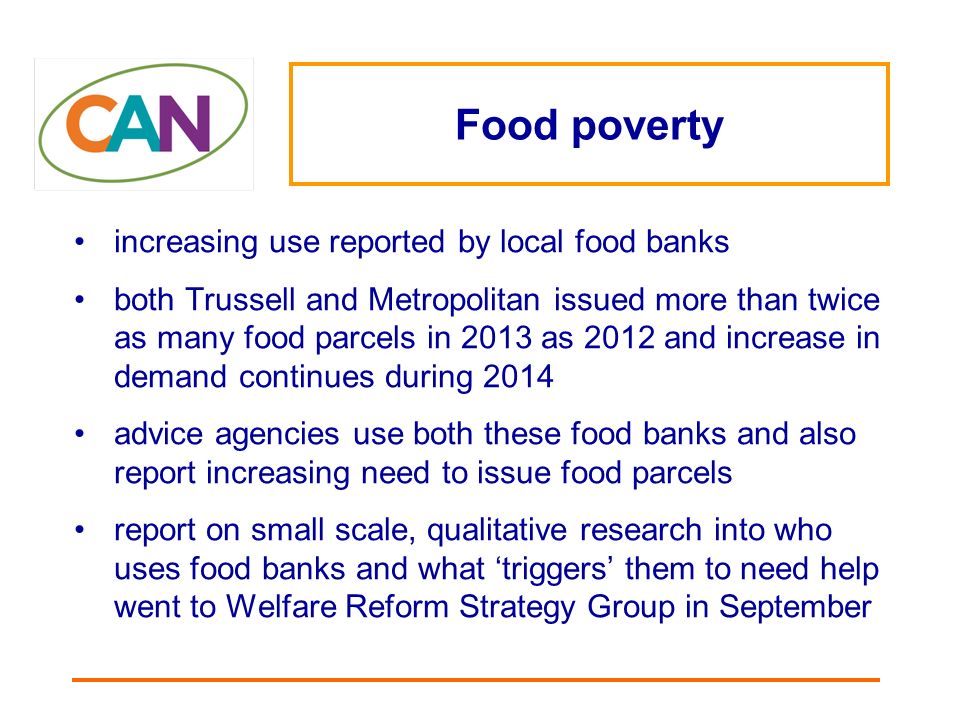 CAN

Food poverty

• increasing use reported by local food banks

• both Trussell and Metropolitan issued more than twice as many food parcels in 2013 as 2012 and increase in demand continues during 2014

• advice agencies use both these food banks and also report increasing need to issue food parcels

• report on small scale, qualitative research into who uses food banks and what ‘triggers’ them to need help went to Welfare Reform Strategy Group in September